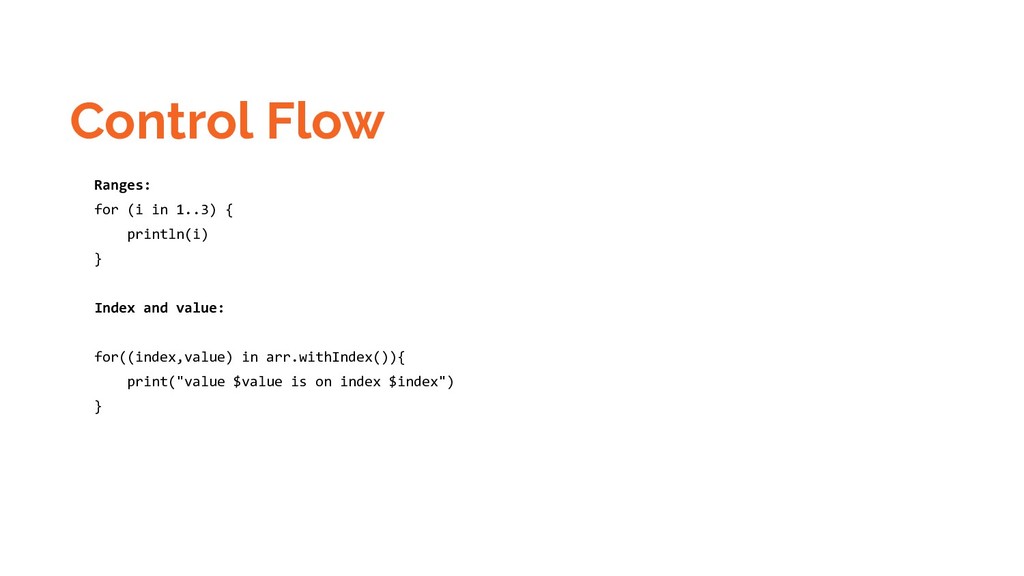 Control Flow

Ranges:
for (i in 1..3) {
    println(i)
}

Index and value:

for((index,value) in arr.withIndex()){
    print("value $value is on index $index")
}